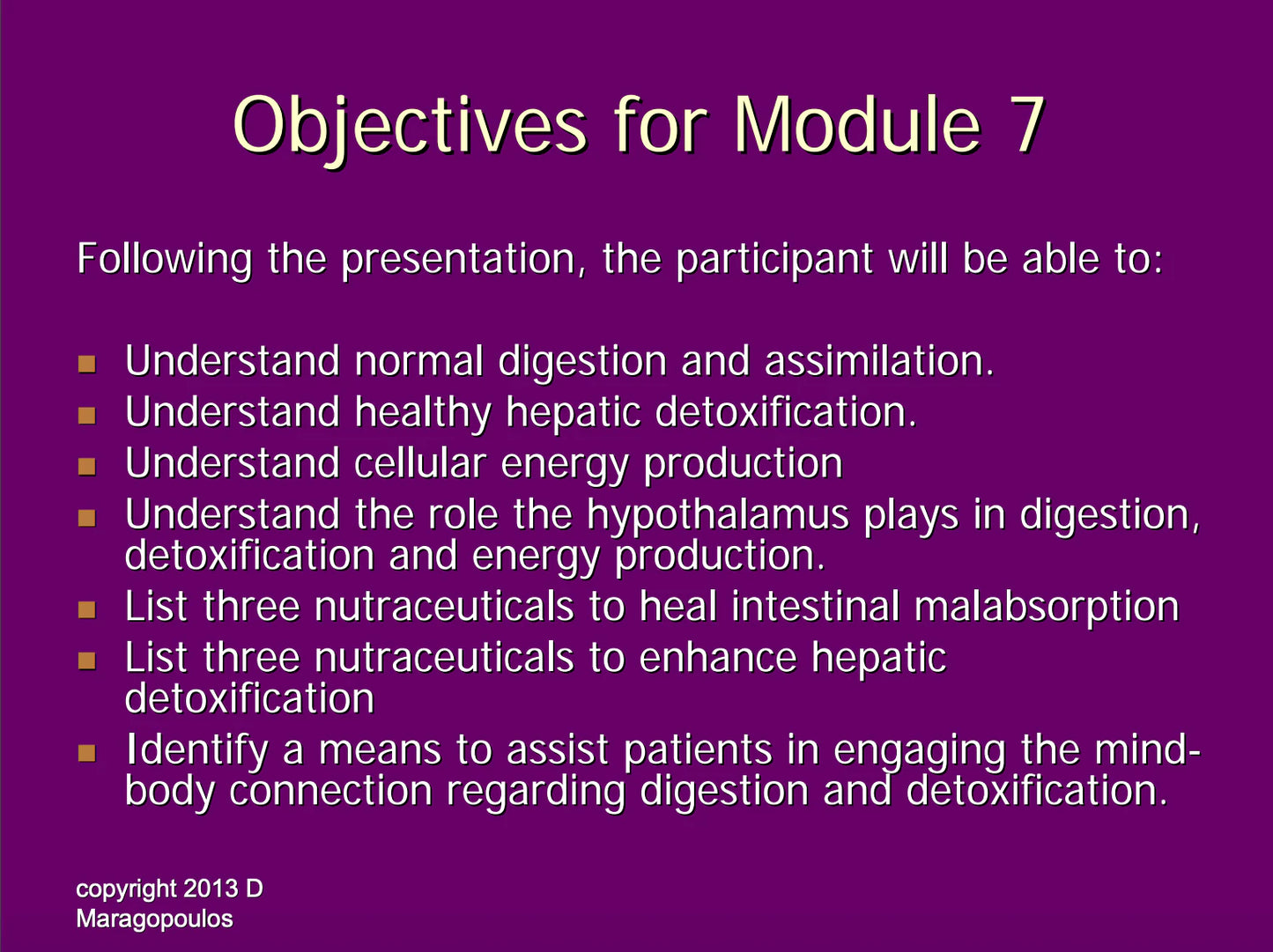 Objectives for Module 7

Following the presentation, the participant will be able to:

- Understand normal digestion and assimilation.
- Understand healthy hepatic detoxification.
- Understand cellular energy production
- Understand the role the hypothalamus plays in digestion, detoxification and energy production.
- List three nutraceuticals to heal intestinal malabsorption
- List three nutraceuticals to enhance hepatic detoxification
- Identify a means to assist patients in engaging the mind-body connection regarding digestion and detoxification.

copyright 2013 D Maragopoulos